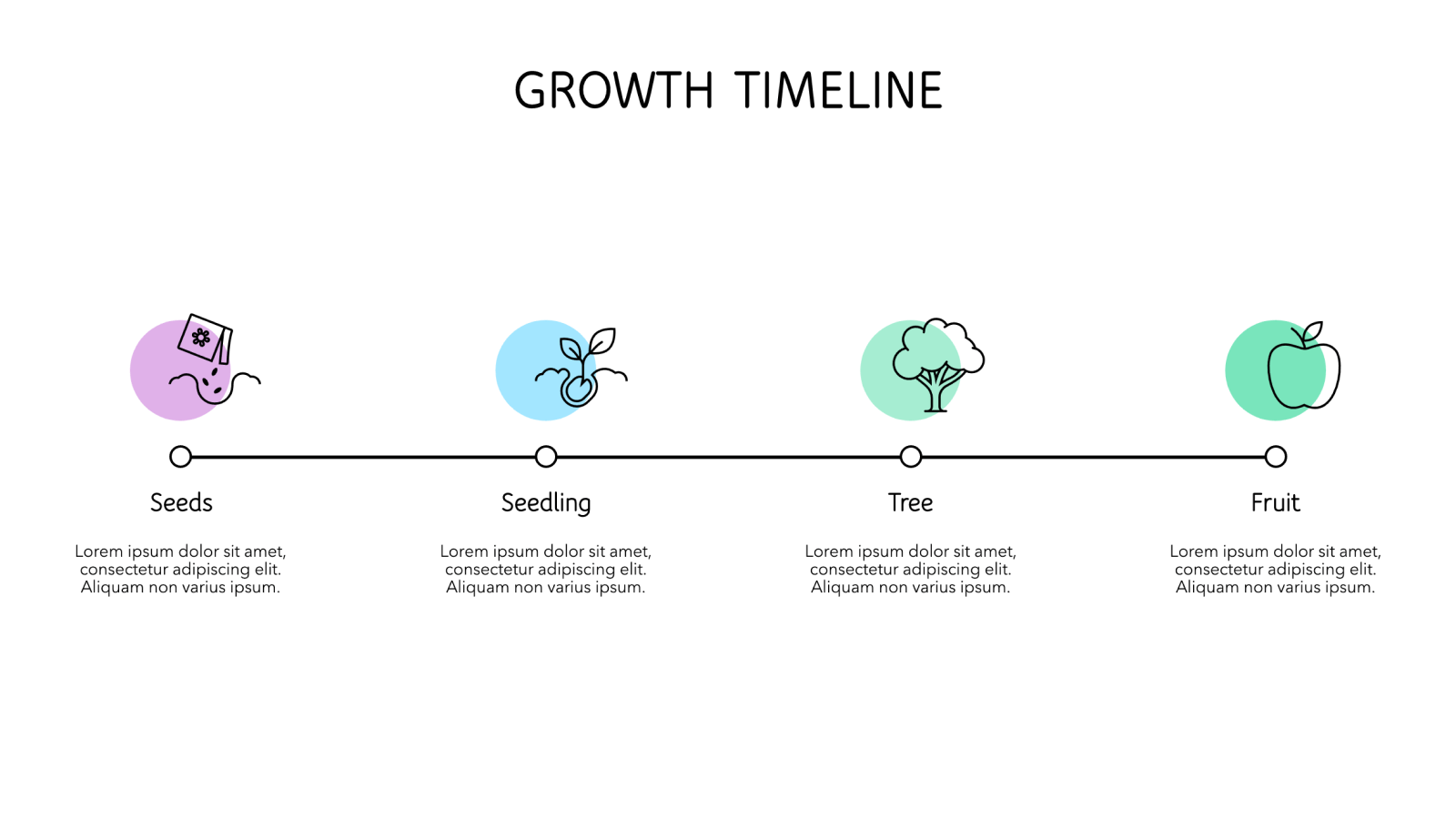 GROWTH TIMELINE

Seeds

Lorem ipsum dolor sit amet, consectetur adipiscing elit. Aliquam non varius ipsum.

Seedling

Lorem ipsum dolor sit amet, consectetur adipiscing elit. Aliquam non varius ipsum.

Tree

Lorem ipsum dolor sit amet, consectetur adipiscing elit. Aliquam non varius ipsum.

Fruit

Lorem ipsum dolor sit amet, consectetur adipiscing elit. Aliquam non varius ipsum.